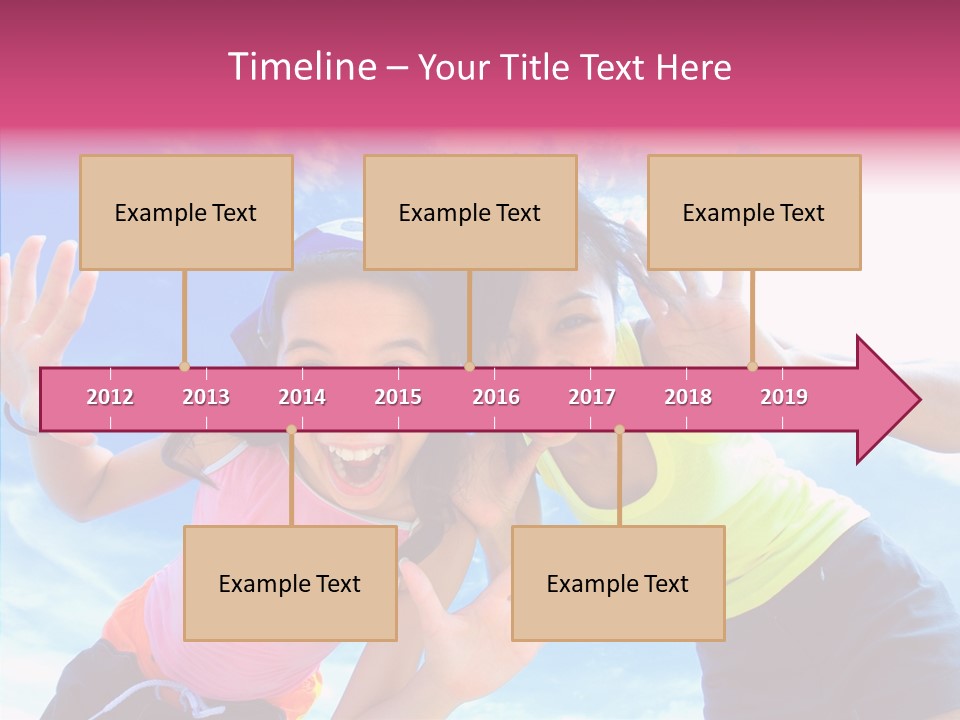 Timeline – Your Title Text Here

Example Text

Example Text

Example Text

2012 2013 2014 2015 2016 2017 2018 2019

Example Text

Example Text